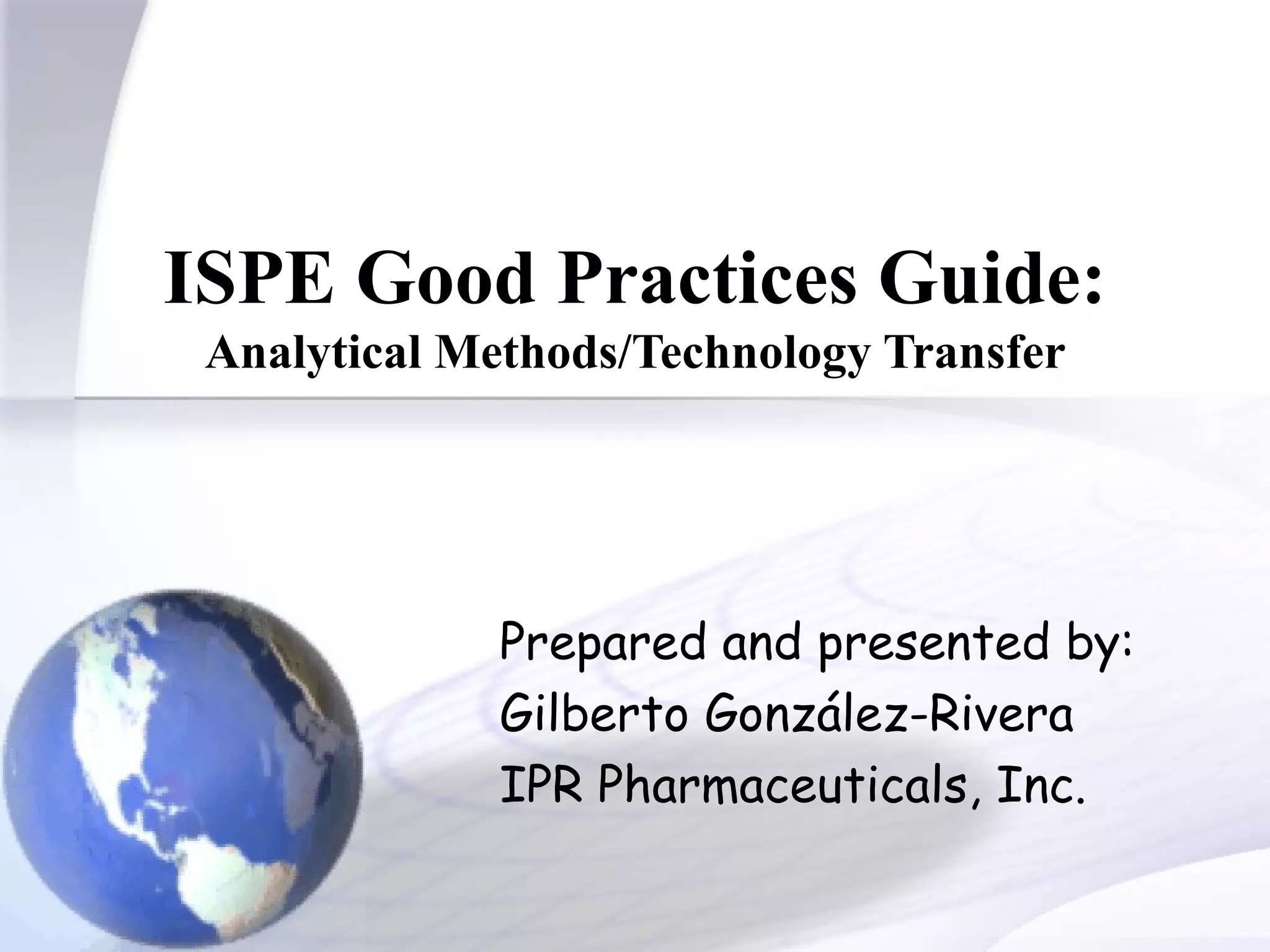 ISPE Good Practices Guide:
Analytical Methods/Technology Transfer

Prepared and presented by:
Gilberto González-Rivera
IPR Pharmaceuticals, Inc.